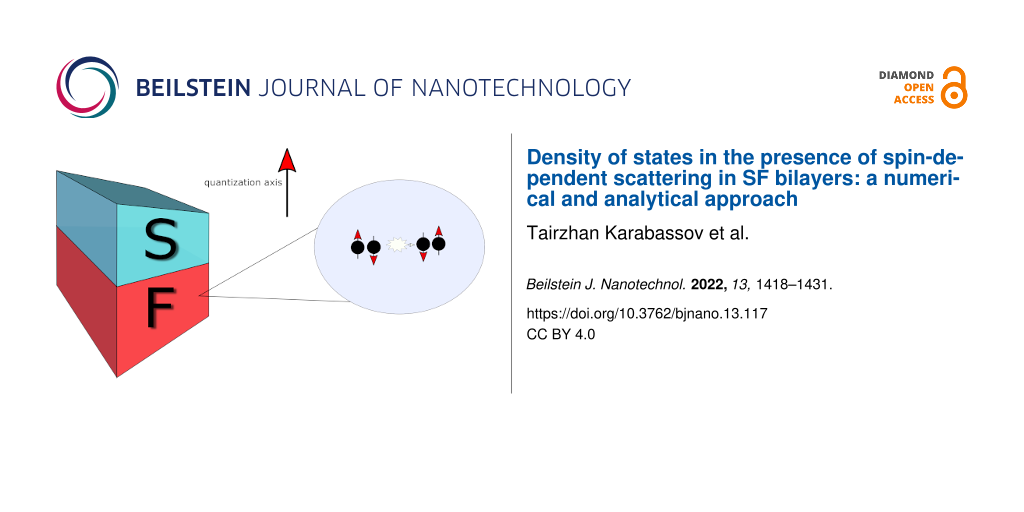 BEILSTEIN JOURNAL OF NANOTECHNOLOGY

DIAMOND OPEN ACCESS

quantization axis

S

F

Density of states in the presence of spin-dependent scattering in SF bilayers: a numerical and analytical approach

Tairzhan Karabassov et al.

Beilstein J. Nanotechnol. 2022, 13, 1418–1431.

https://doi.org/10.3762/bjnano.13.117
CC BY 4.0